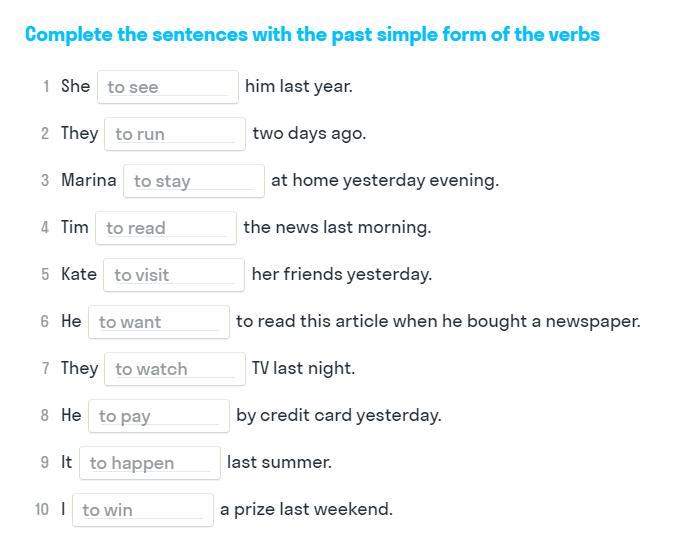 Complete the sentences with the past simple form of the verbs

1 She to see him last year.

2 They to run two days ago.

3 Marina to stay at home yesterday evening.

4 Tim to read the news last morning.

5 Kate to visit her friends yesterday.

6 He to want to read this article when he bought a newspaper.

7 They to watch TV last night.

8 He to pay by credit card yesterday.

9 It to happen last summer.

10 I to win a prize last weekend.